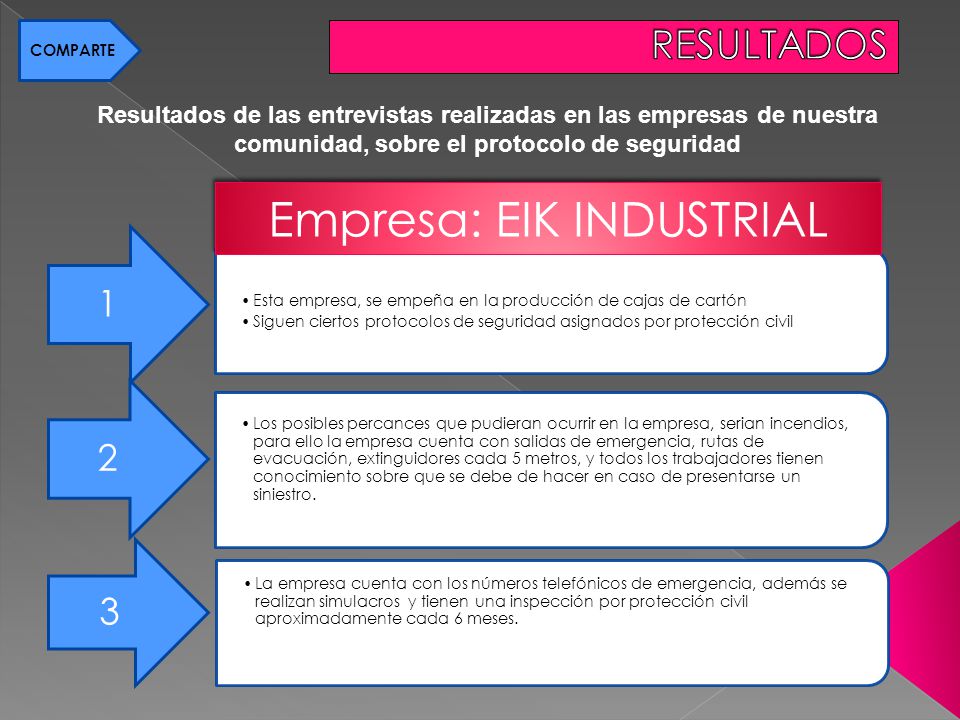 COMPARTE

RESULTADOS

Resultados de las entrevistas realizadas en las empresas de nuestra comunidad, sobre el protocolo de seguridad

Empresa: EIK INDUSTRIAL

1

• Esta empresa, se empeña en la producción de cajas de cartón
• Siguen ciertos protocolos de seguridad asignados por protección civil

2

• Los posibles percances que pudieran ocurrir en la empresa, serian incendios, para ello la empresa cuenta con salidas de emergencia, rutas de evacuación, extinguidores cada 5 metros, y todos los trabajadores tienen conocimiento sobre que se debe de hacer en caso de presentarse un siniestro.

3

• La empresa cuenta con los números telefónicos de emergencia, además se realizan simulacros y tienen una inspección por protección civil aproximadamente cada 6 meses.